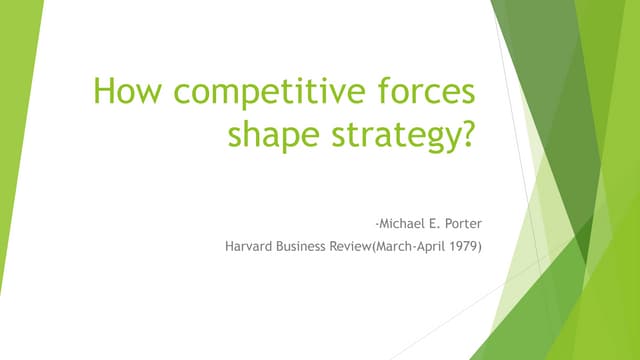 How competitive forces shape strategy?

-Michael E. Porter

Harvard Business Review(March-April 1979)